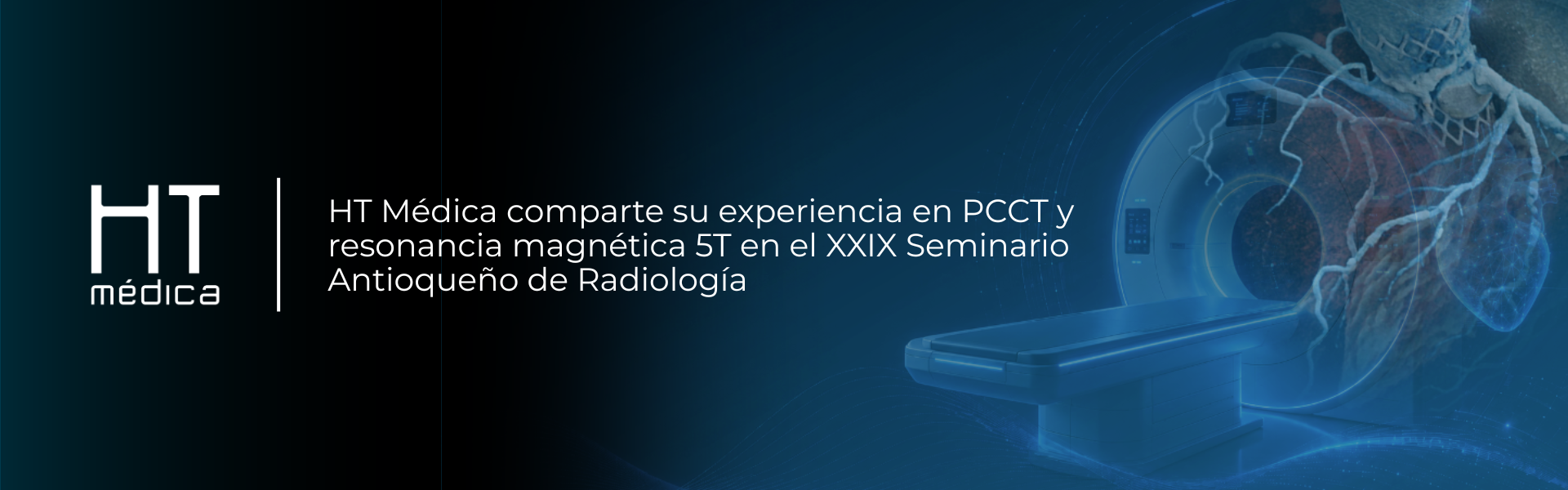 HT
médica

HT Médica comparte su experiencia en PCCT y resonancia magnética 5T en el XXIX Seminario Antioqueño de Radiología